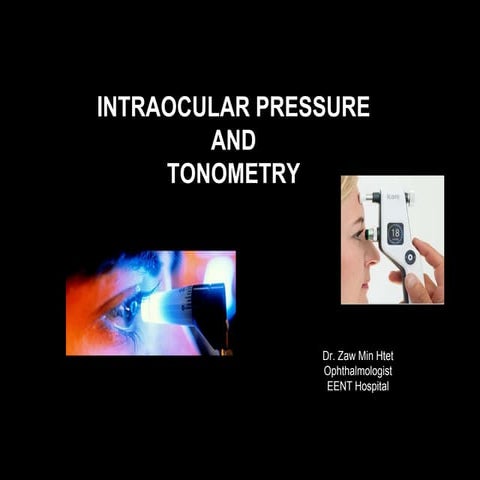 INTRAOCULAR PRESSURE
AND
TONOMETRY

18

Dr. Zaw Min Htet
Ophthalmologist
EENT Hospital